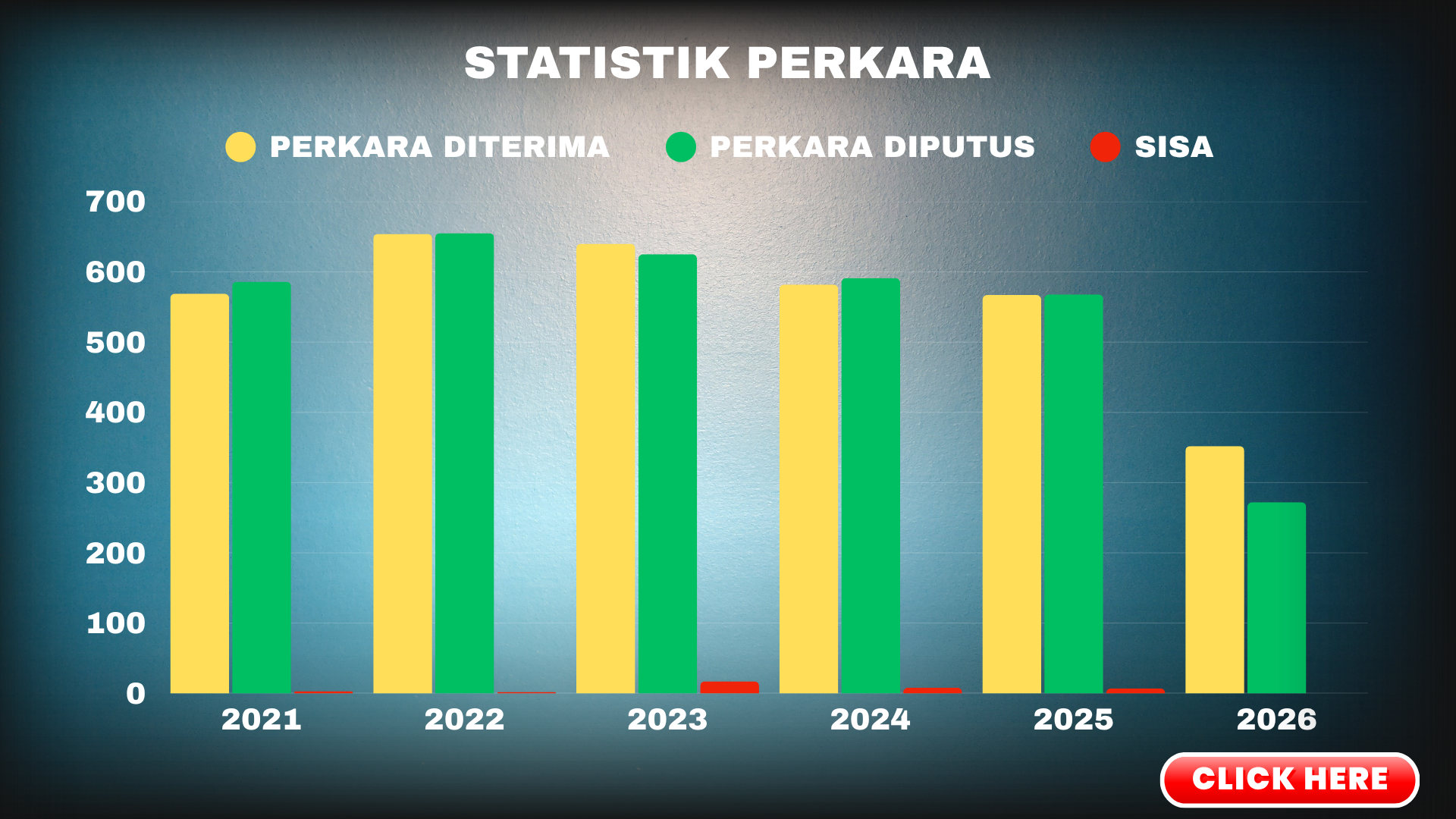 STATISTIK PERKARA

PERKARA DITERIMA
PERKARA DIPUTUS
SISA

700
600
500
400
300
200
100
0

2021
2022
2023
2024
2025
2026

CLICK HERE